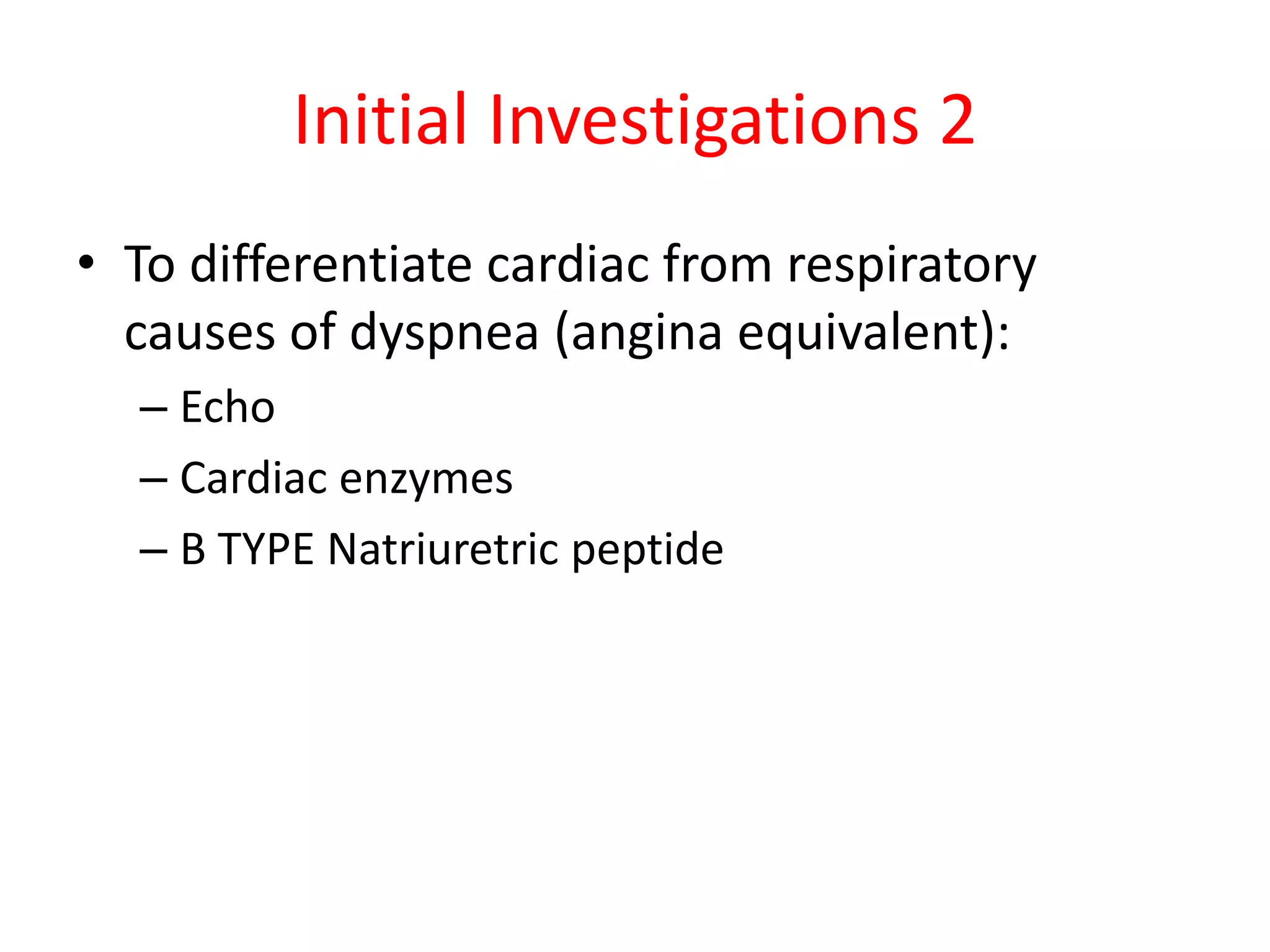 Initial Investigations 2

• To differentiate cardiac from respiratory causes of dyspnea (angina equivalent):
– Echo
– Cardiac enzymes
– B TYPE Natriuretric peptide